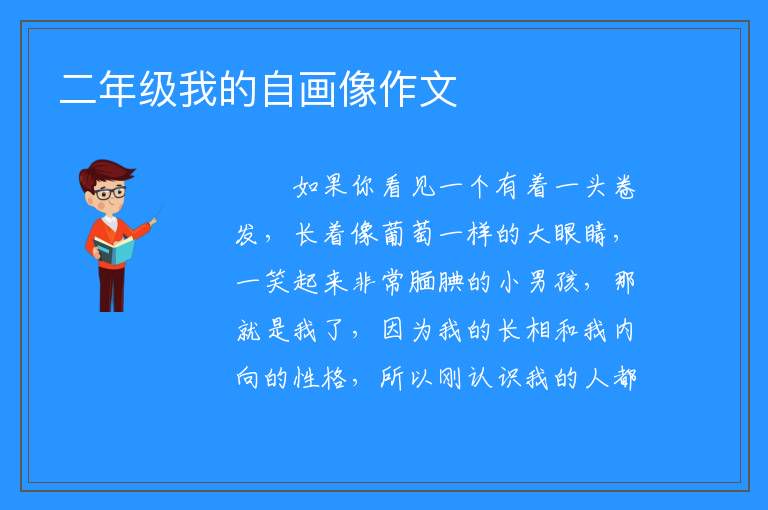 二年级我的自画像作文

如果你看见一个有着一头卷发，长着像葡萄一样的大眼睛，一笑起来非常腼腆的小男孩，那就是我了，因为我的长相和我内向的性格，所以刚认识我的人都